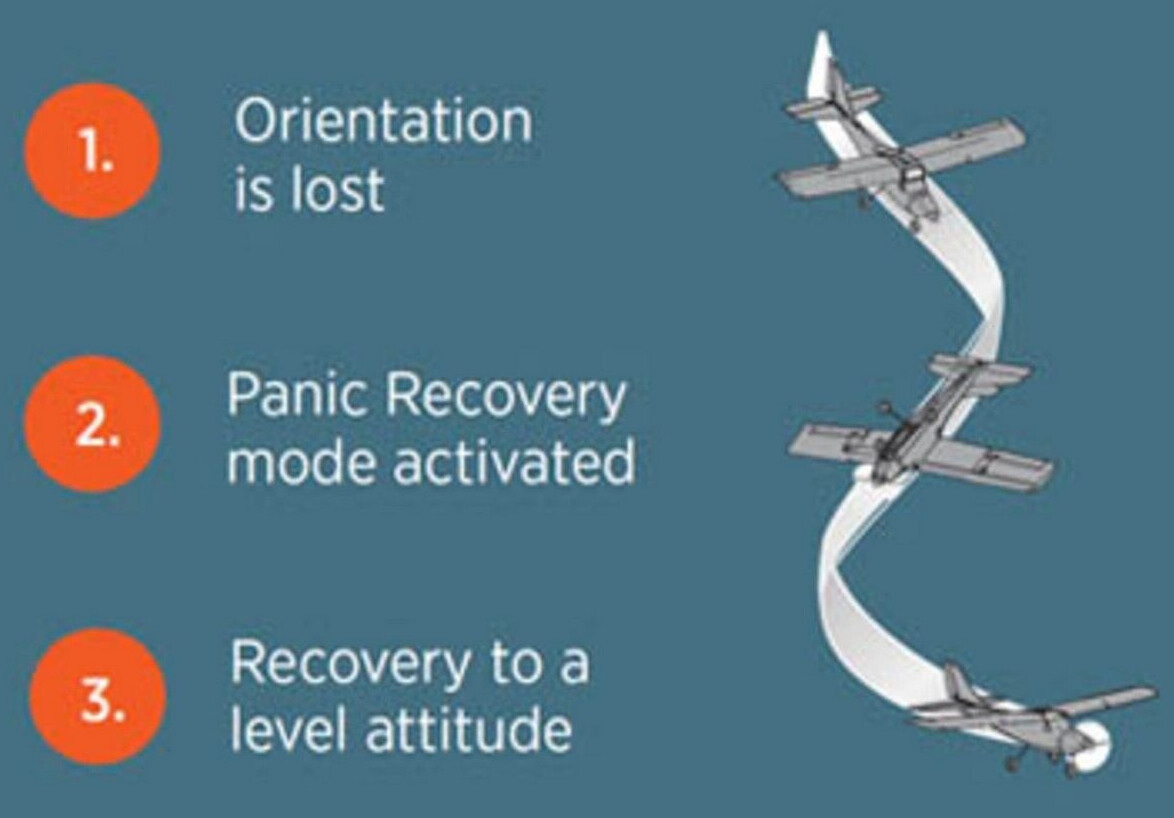 1. Orientation is lost

2. Panic Recovery mode activated

3. Recovery to a level attitude